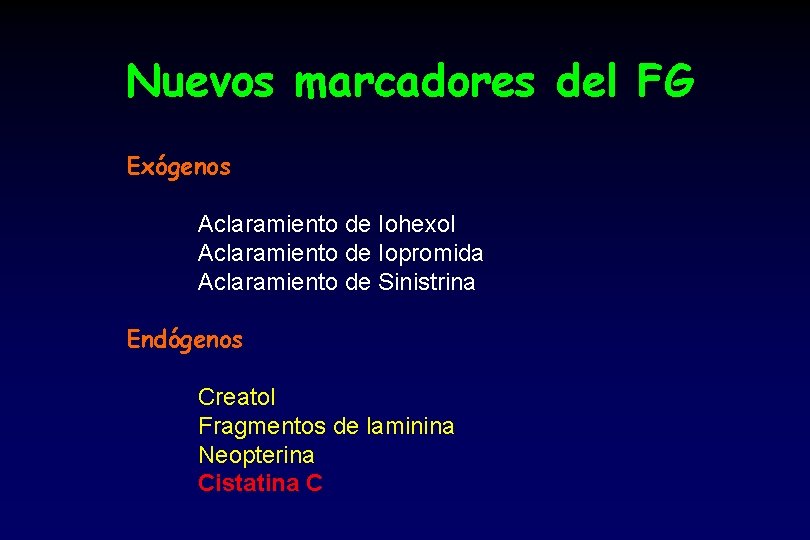 Nuevos marcadores del FG

Exógenos

Aclaramiento de Iohexol
Aclaramiento de Iopromida
Aclaramiento de Sinistrina

Endógenos

Creatol
Fragmentos de laminina
Neopterina
Cistatina C